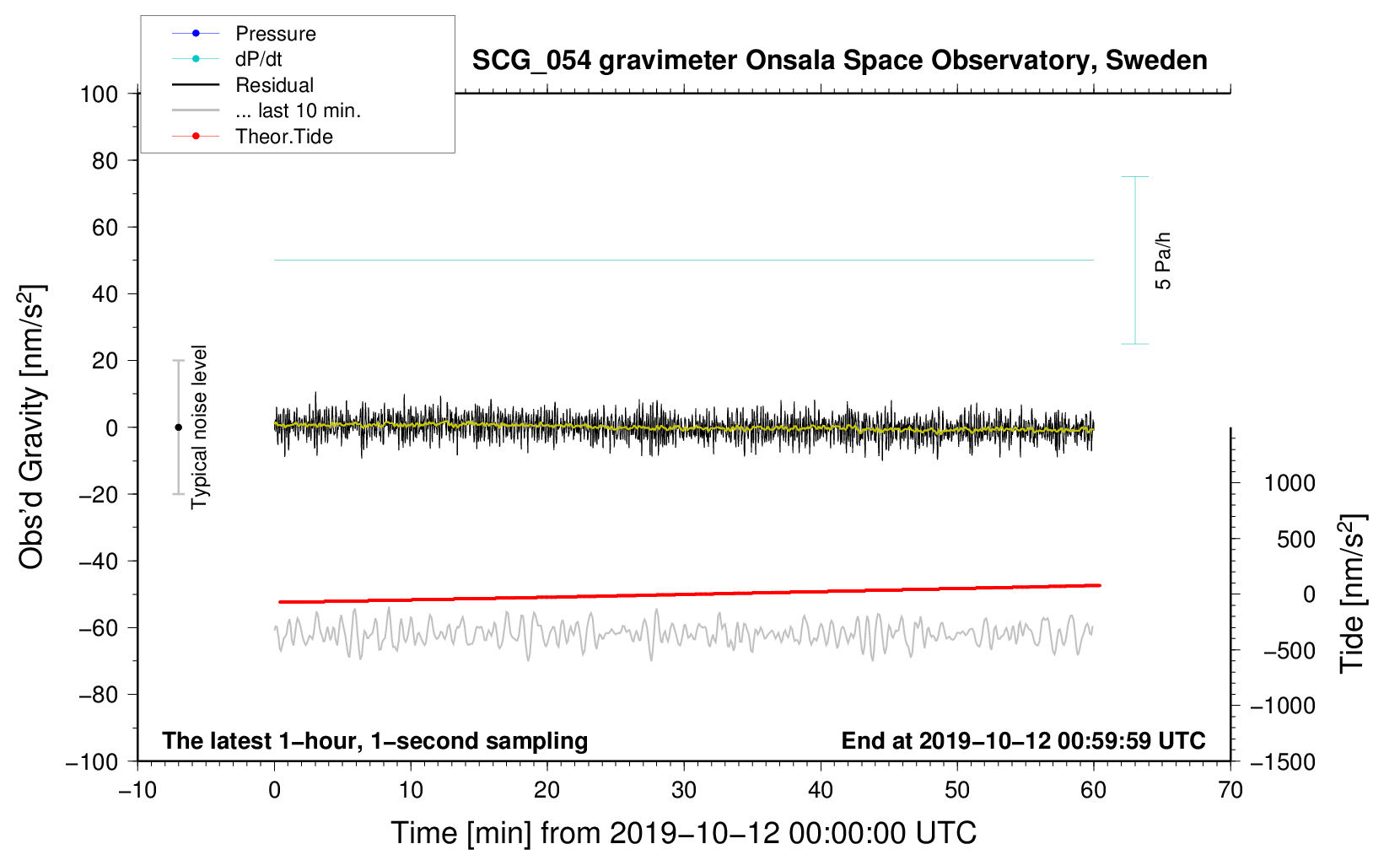 Pressure
dP/dt
Residual
... last 10 min.
Theor.Tide

SCG_054 gravimeter Onsala Space Observatory, Sweden

100
80
60
40
20
0
−20
−40
−60
−80
−100

Obs'd Gravity [nm/s$^2$]

Typical noise level

5 Pa/h

1000
500
0
−500
−1000
−1500

Tide [nm/s$^2$]

The latest 1−hour, 1−second sampling

End at 2019−10−12 00:59:59 UTC

−10
0
10
20
30
40
50
60
70

Time [min] from 2019−10−12 00:00:00 UTC